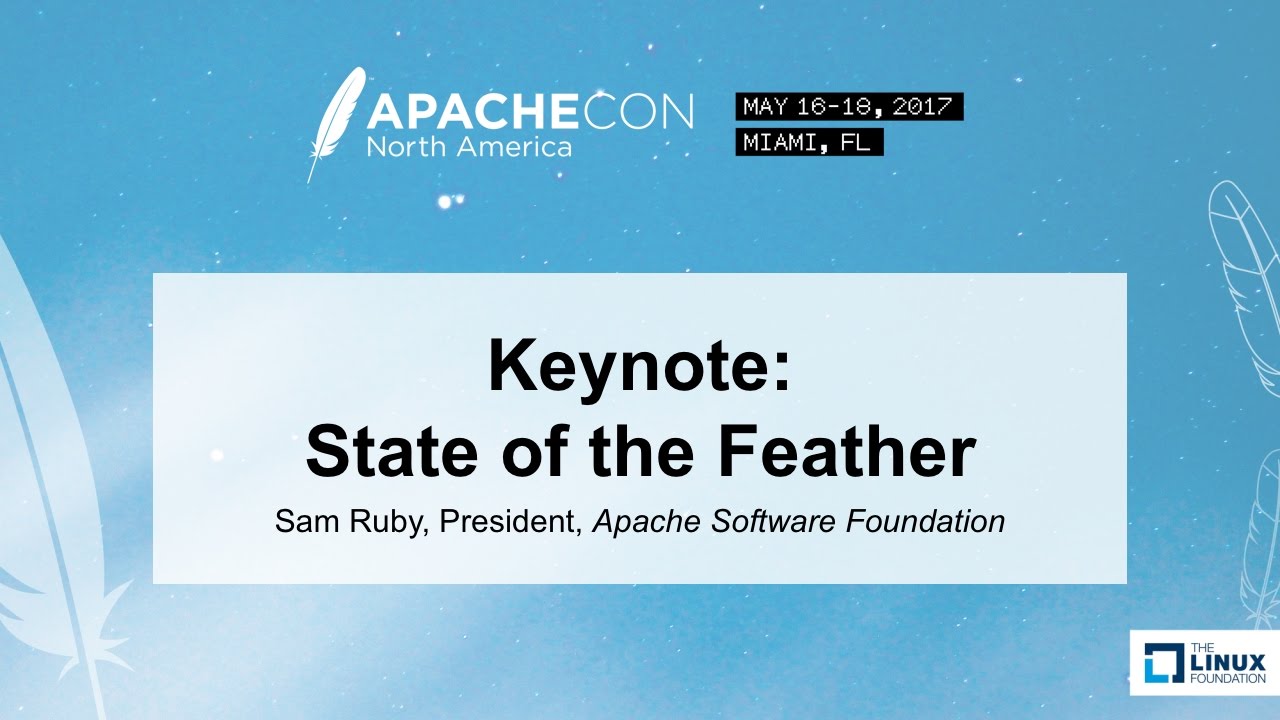 APACHECON
North America

MAY 16-18, 2017
MIAMI, FL

Keynote:
State of the Feather

Sam Ruby, President, Apache Software Foundation

THE LINUX FOUNDATION